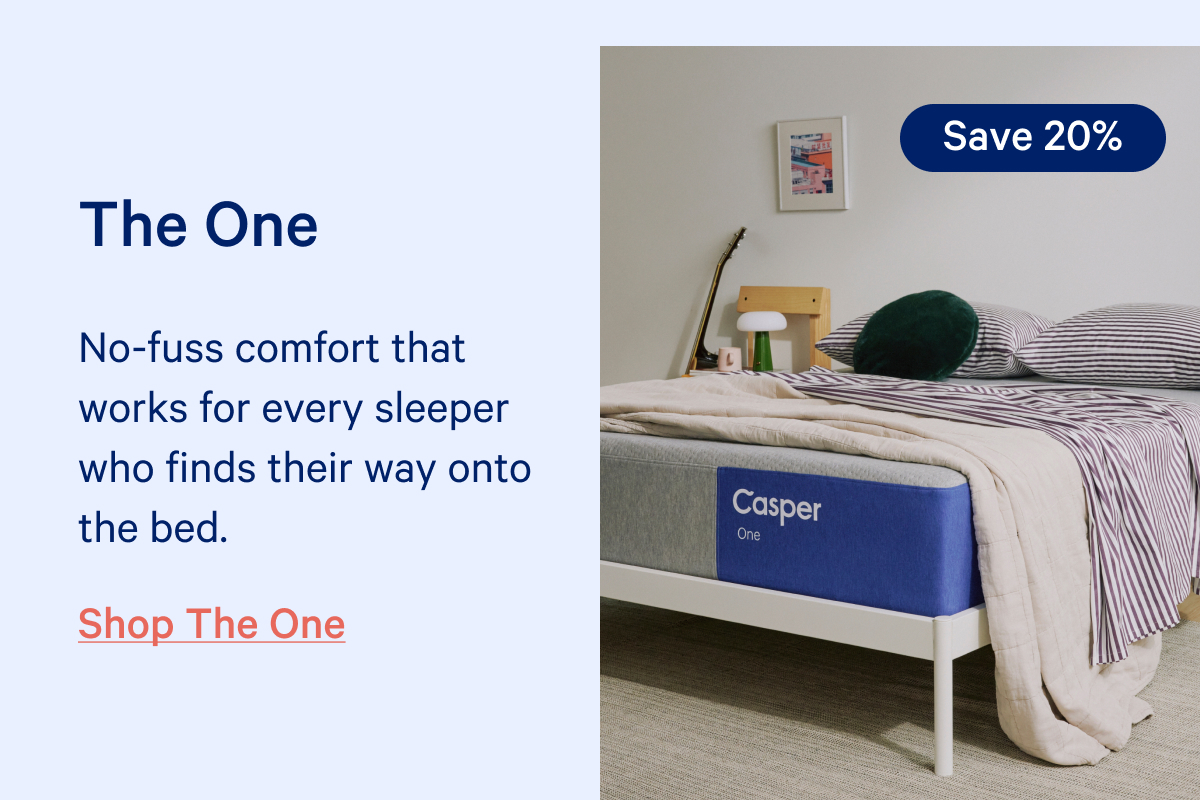 The One

No-fuss comfort that works for every sleeper who finds their way onto the bed.

Shop The One

Save 20%

Casper
One